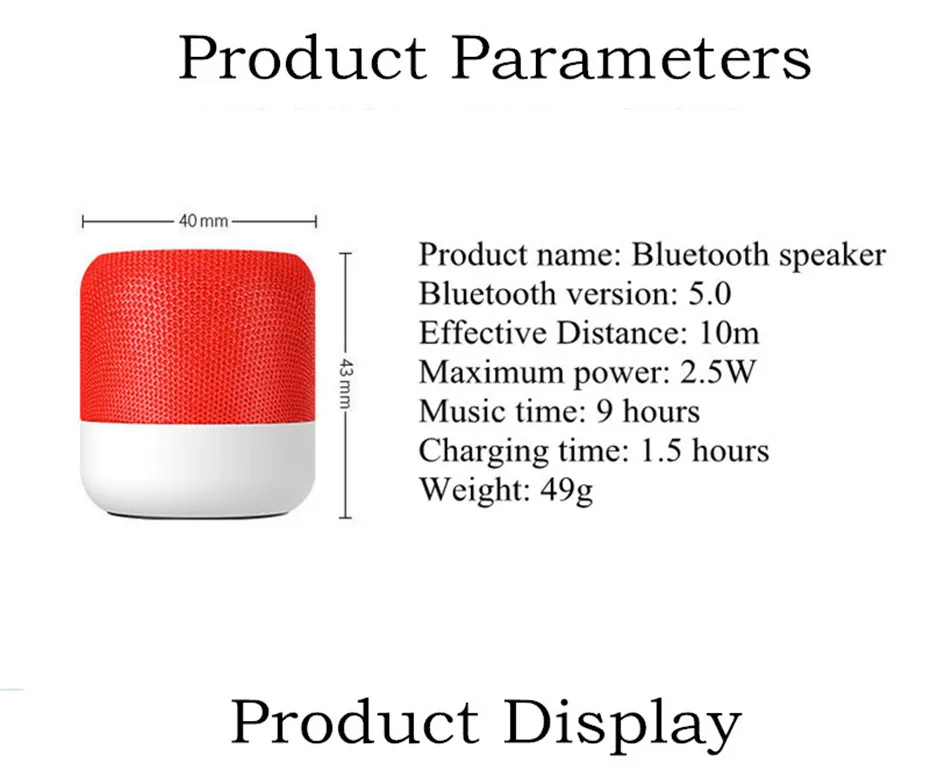 Product Parameters

40 mm

43 mm

Product name: Bluetooth speaker
Bluetooth version: 5.0
Effective Distance: 10m
Maximum power: 2.5W
Music time: 9 hours
Charging time: 1.5 hours
Weight: 49g

Product Display